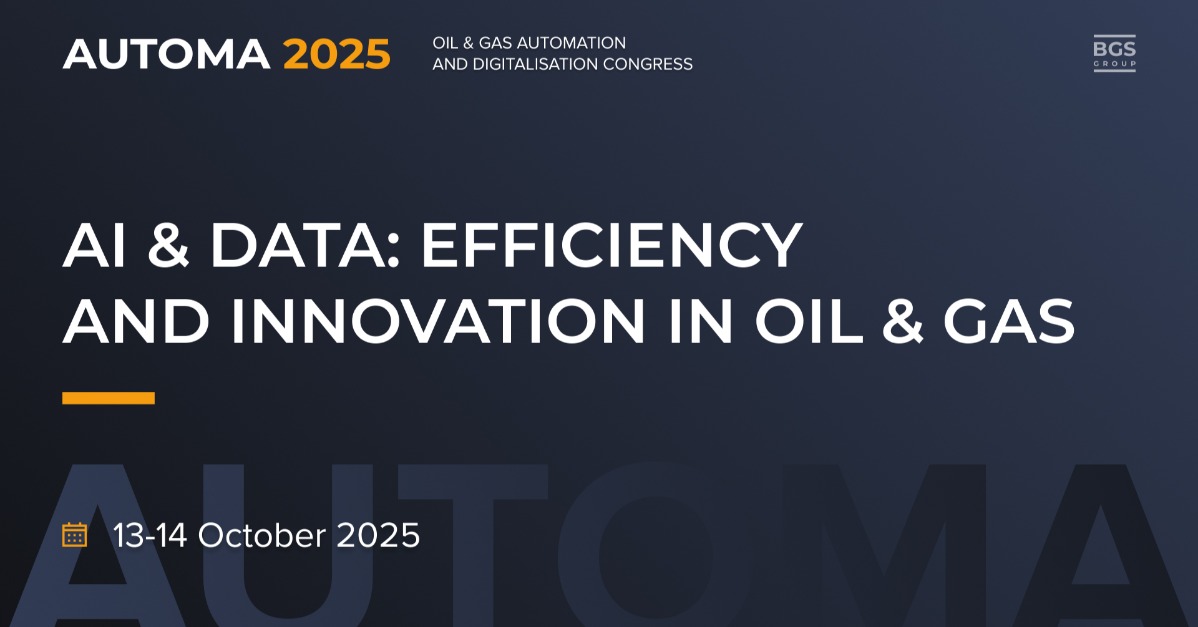 AUTOMA 2025

OIL & GAS AUTOMATION AND DIGITALISATION CONGRESS

BGS GROUP

AI & DATA: EFFICIENCY AND INNOVATION IN OIL & GAS

AUTOMA

13-14 October 2025